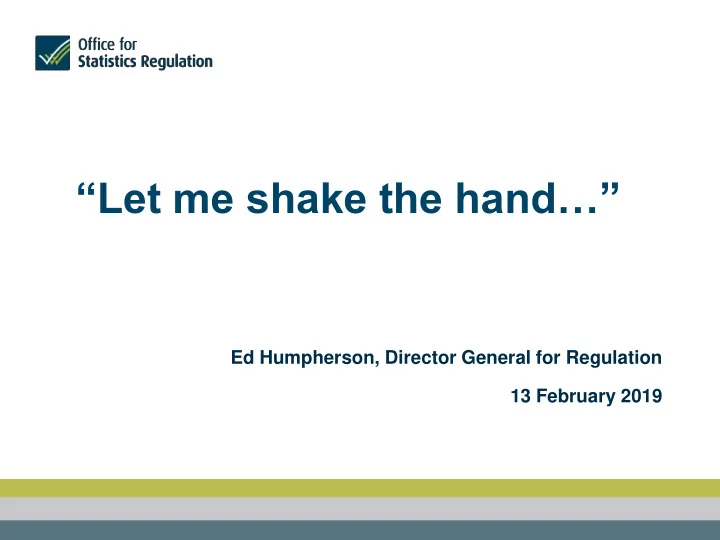 Office for
Statistics Regulation

“Let me shake the hand…”

Ed Humpherson, Director General for Regulation

13 February 2019